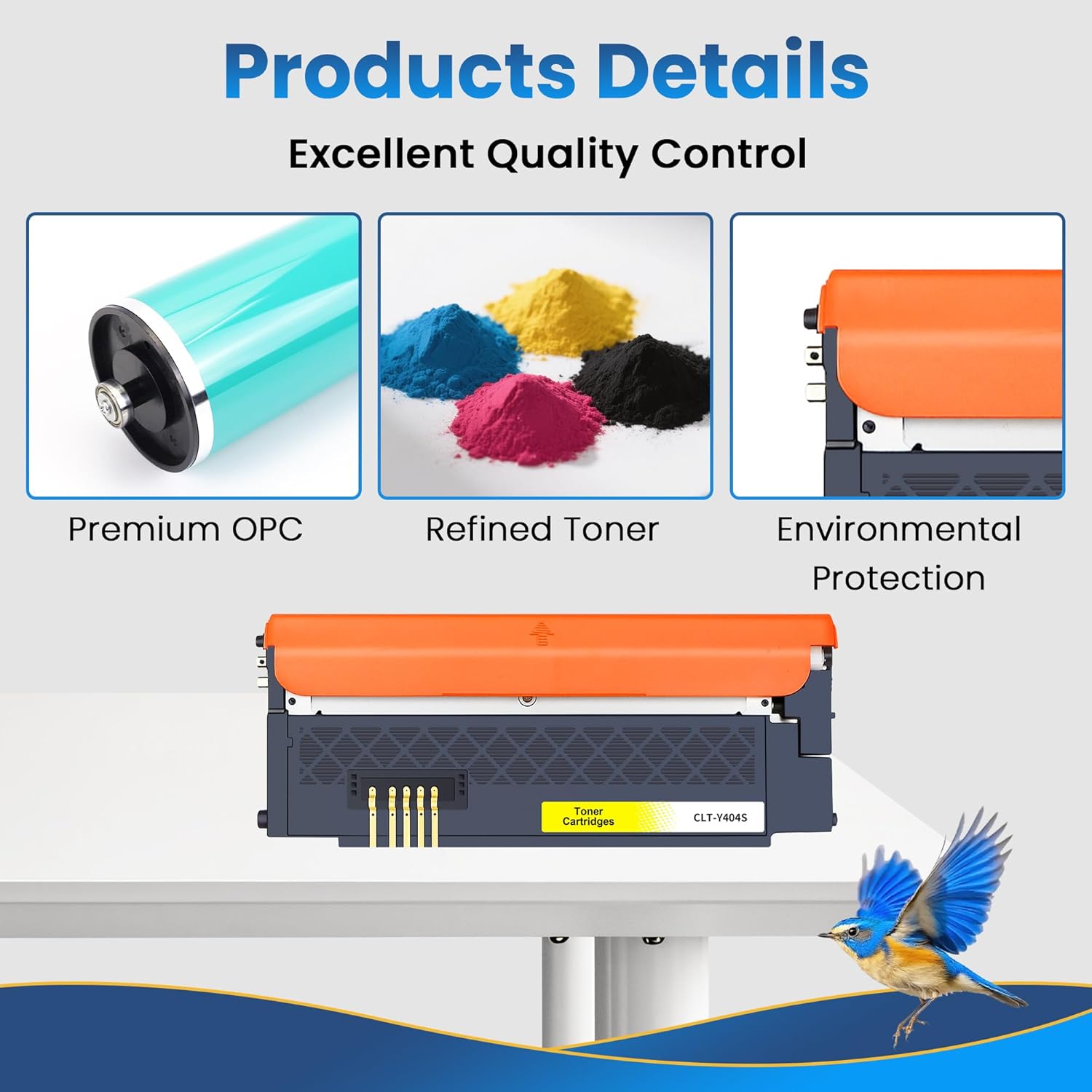 Products Details

Excellent Quality Control

Premium OPC

Refined Toner

Environmental Protection

Toner Cartridges

CLT-Y404S